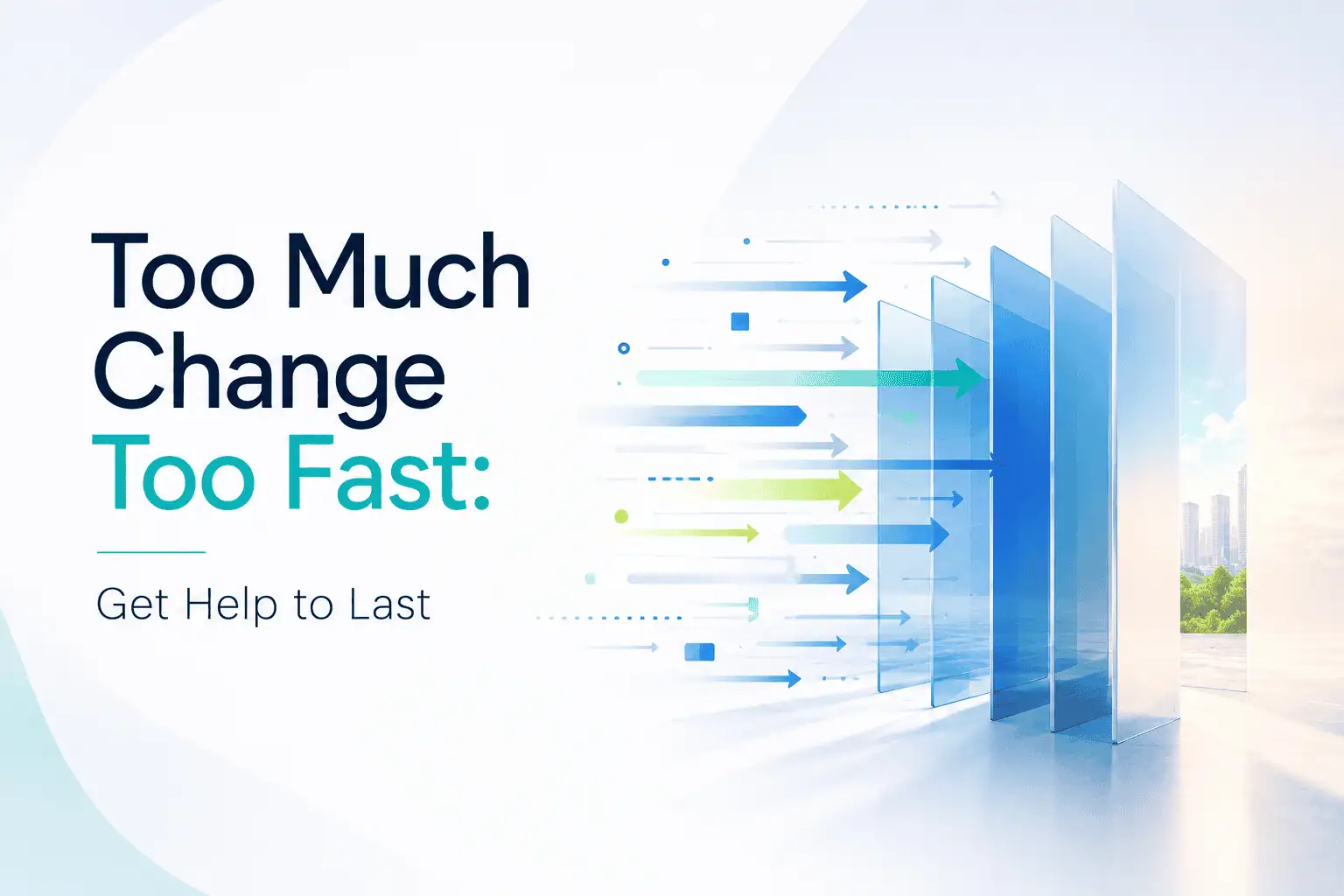 Too Much Change Too Fast:

Get Help to Last